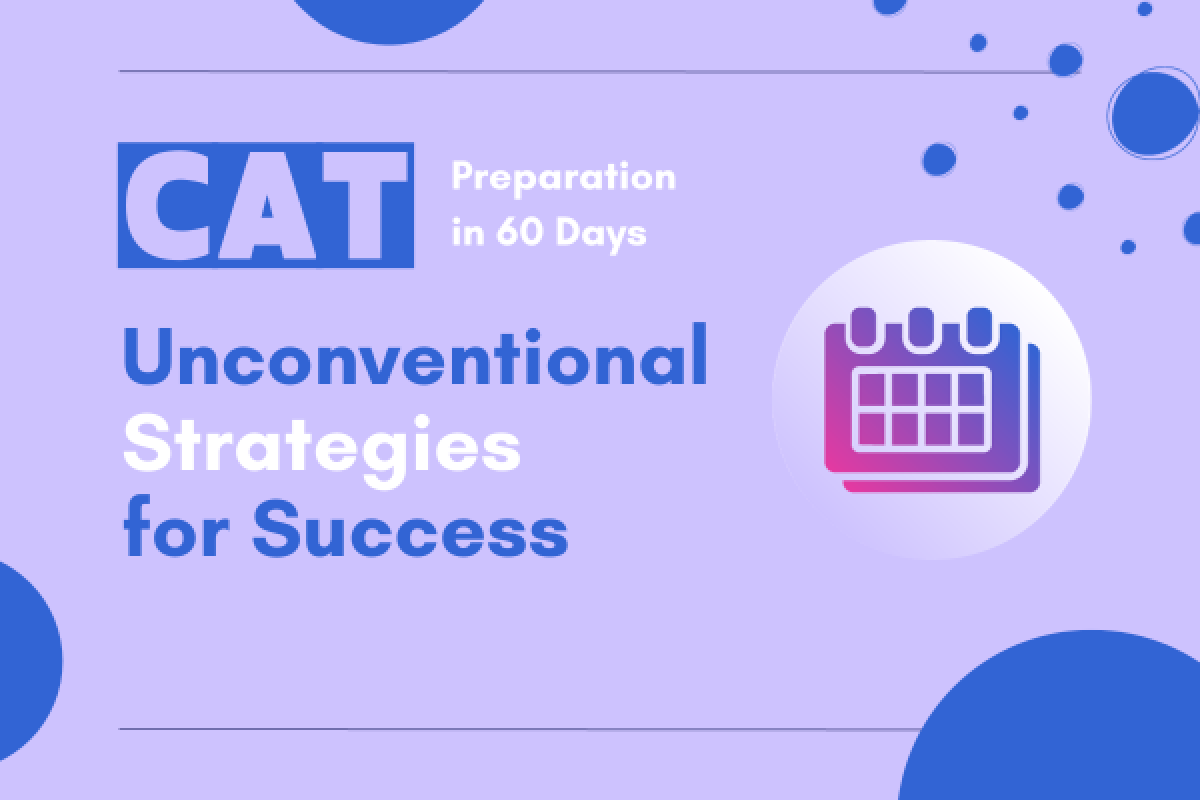 CAT

Preparation in 60 Days

Unconventional Strategies for Success